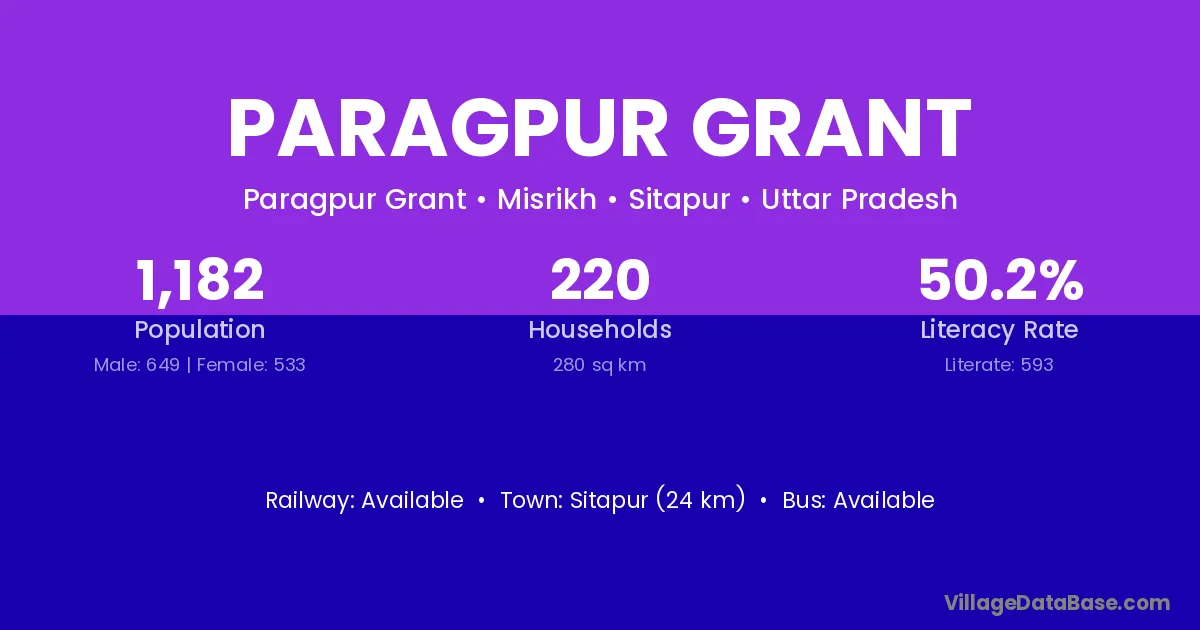 PARAGPUR GRANT

Paragpur Grant • Misrikh • Sitapur • Uttar Pradesh

1,182
Population
Male: 649 | Female: 533

220
Households
280 sq km

50.2%
Literacy Rate
Literate: 593

Railway: Available • Town: Sitapur (24 km) • Bus: Available

VillageDataBase.com